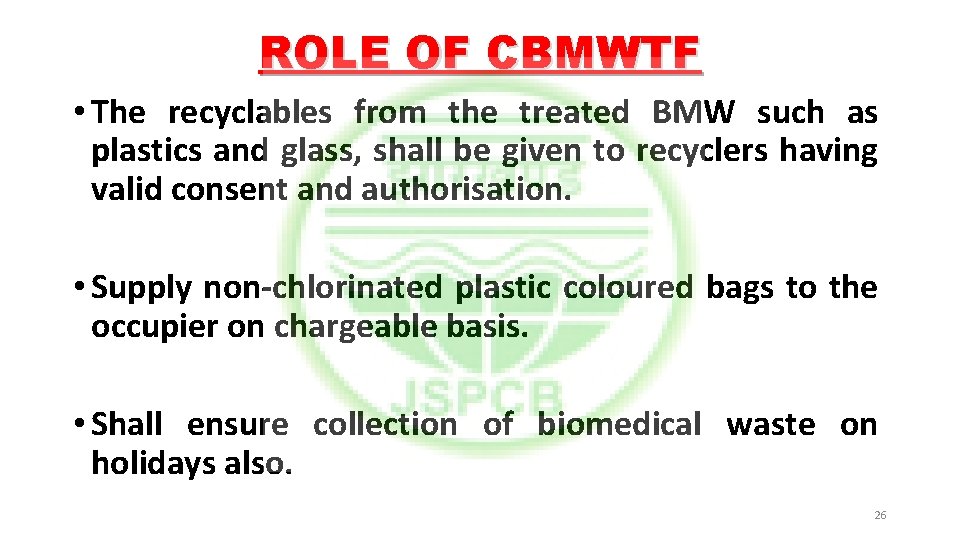 ROLE OF CBMWTF

• The recyclables from the treated BMW such as plastics and glass, shall be given to recyclers having valid consent and authorisation.

• Supply non-chlorinated plastic coloured bags to the occupier on chargeable basis.

• Shall ensure collection of biomedical waste on holidays also.

JSPCB

26